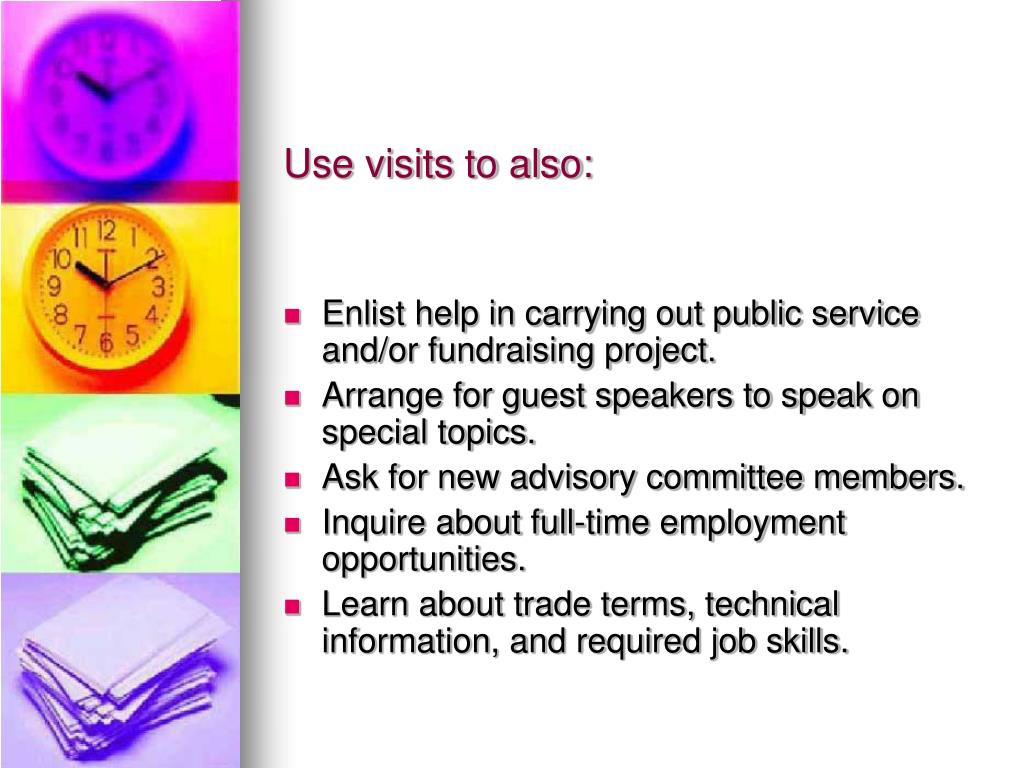 Use visits to also:

- Enlist help in carrying out public service and/or fundraising project.
- Arrange for guest speakers to speak on special topics.
- Ask for new advisory committee members.
- Inquire about full-time employment opportunities.
- Learn about trade terms, technical information, and required job skills.